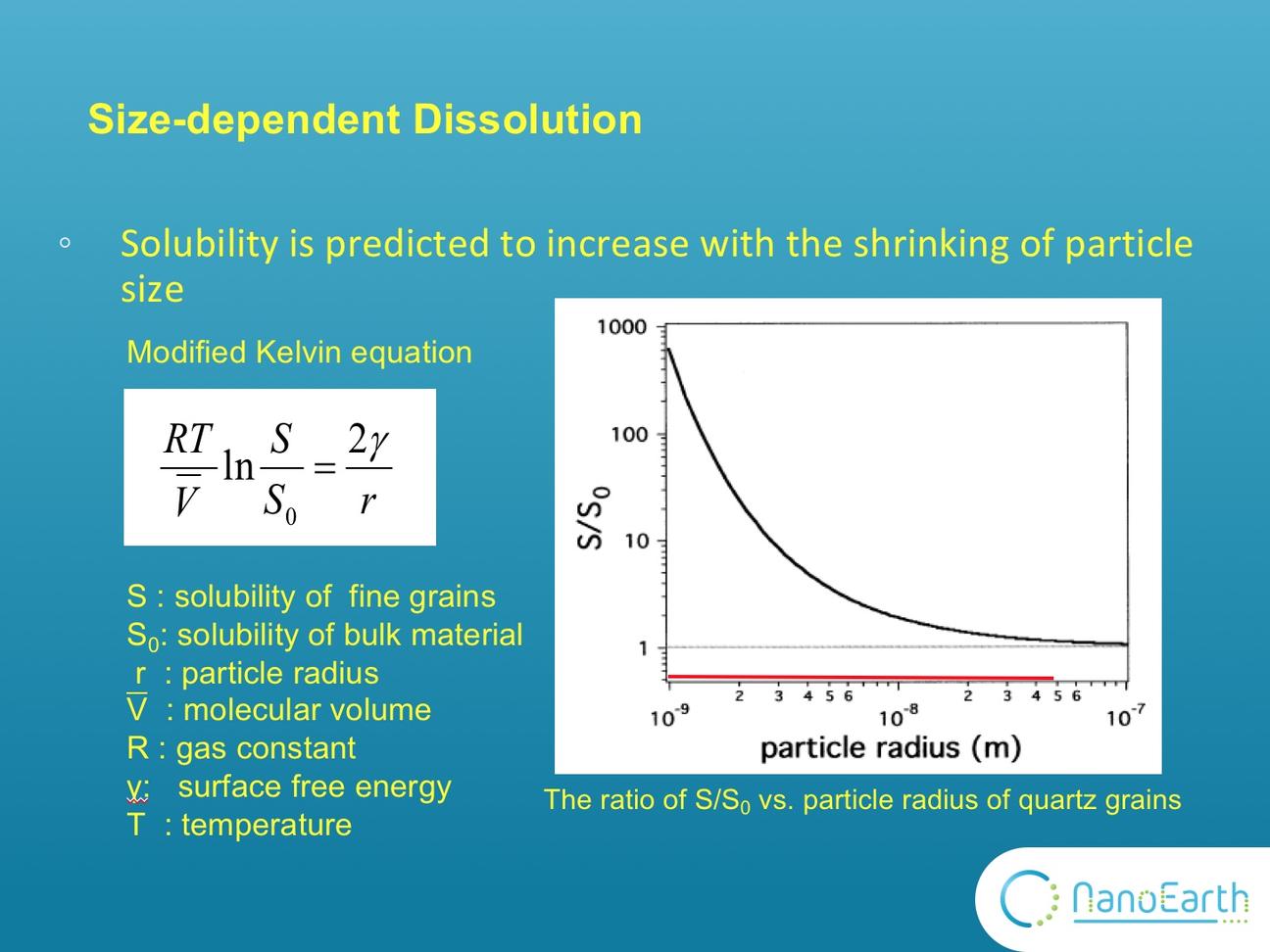 Size-dependent Dissolution

◦ Solubility is predicted to increase with the shrinking of particle size

Modified Kelvin equation

$\frac{RT}{\overline{V}} \ln \frac{S}{S_0} = \frac{2\gamma}{r}$

S : solubility of fine grains
$S_0$: solubility of bulk material
r : particle radius
$\overline{V}$ : molecular volume
R : gas constant
γ: surface free energy
T : temperature

1000
100
10
1
$S/S_0$
$10^{-9}$ 2 3 4 5 6 $10^{-8}$ 2 3 4 5 6 $10^{-7}$
particle radius (m)

The ratio of $S/S_0$ vs. particle radius of quartz grains

NanoEarth